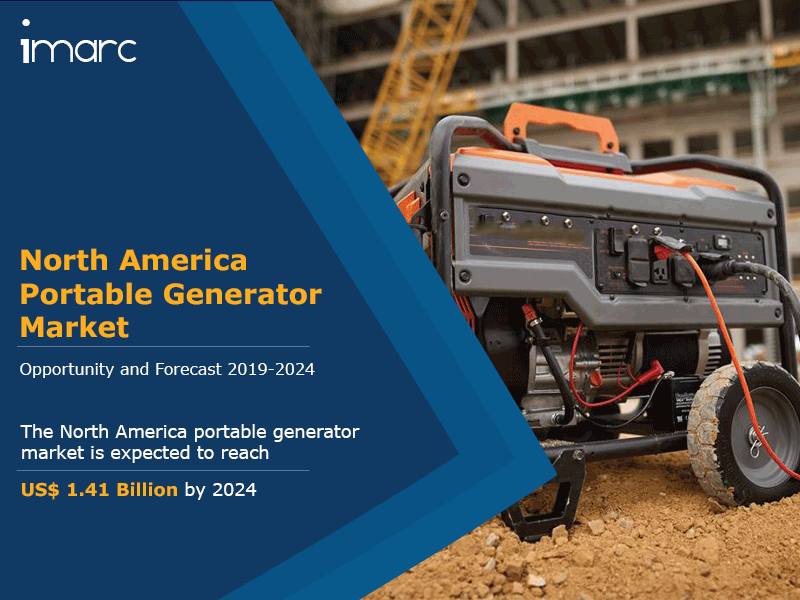 imarc

North America Portable Generator Market

Opportunity and Forecast 2019-2024

The North America portable generator market is expected to reach

US$ 1.41 Billion by 2024